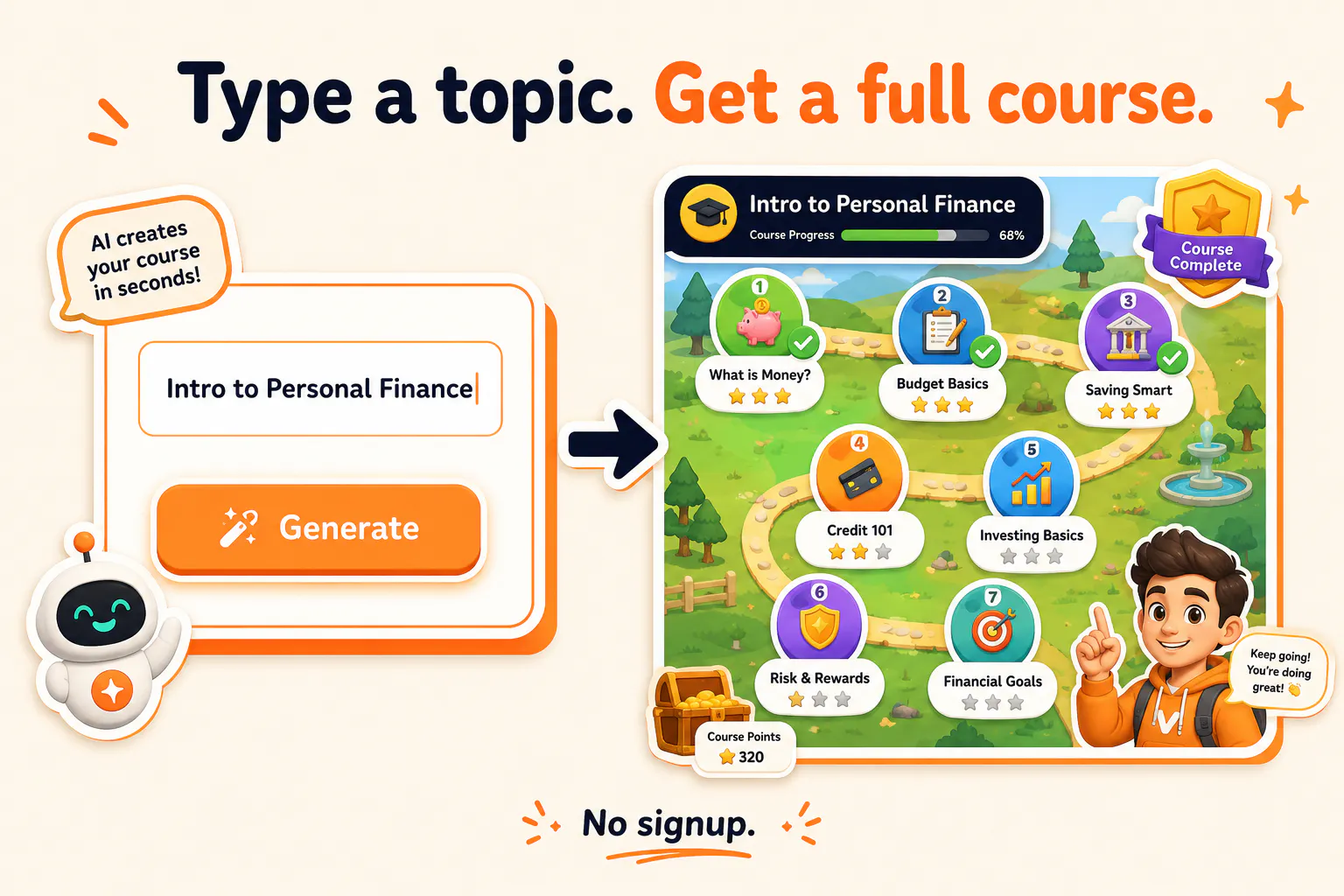 Type a topic. Get a full course.

AI creates your course in seconds!

Intro to Personal Finance

Generate

Intro to Personal Finance
Course Progress 68%

Course Complete

1
What is Money?

2
Budget Basics

3
Saving Smart

4
Credit 101

5
Investing Basics

6
Risk & Rewards

7
Financial Goals

Course Points
320

Keep going! You're doing great!

No signup.